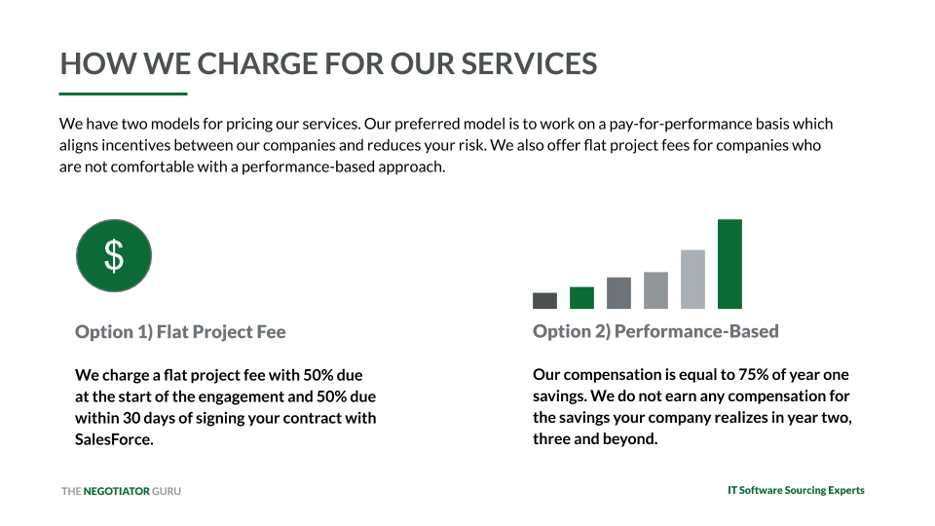 HOW WE CHARGE FOR OUR SERVICES

We have two models for pricing our services. Our preferred model is to work on a pay-for-performance basis which aligns incentives between our companies and reduces your risk. We also offer flat project fees for companies who are not comfortable with a performance-based approach.

$

Option 1) Flat Project Fee

We charge a flat project fee with 50% due at the start of the engagement and 50% due within 30 days of signing your contract with SalesForce.

Option 2) Performance-Based

Our compensation is equal to 75% of year one savings. We do not earn any compensation for the savings your company realizes in year two, three and beyond.

THE NEGOTIATOR GURU

IT Software Sourcing Experts